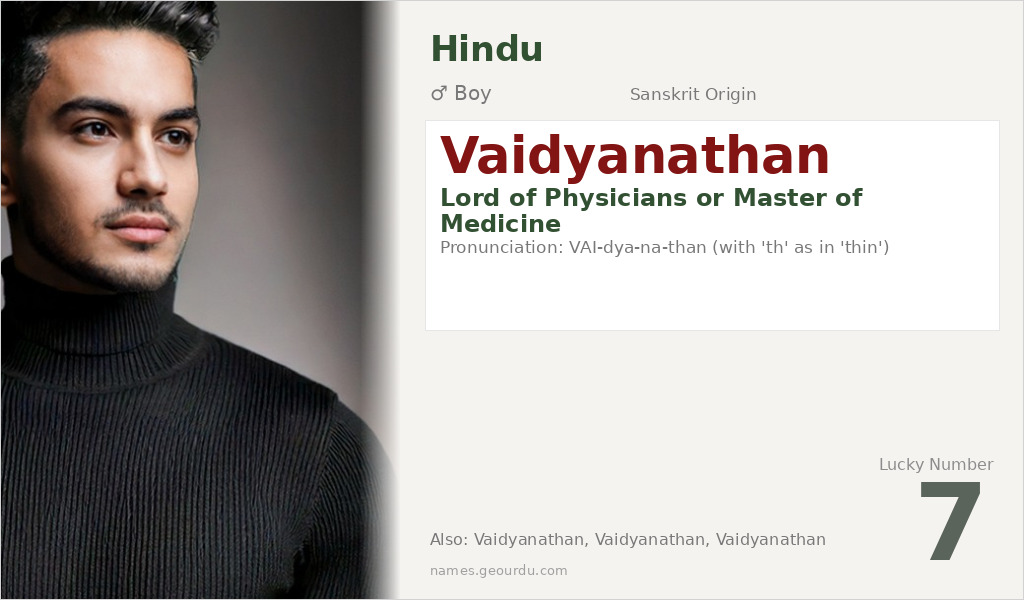 Hindu

♂ Boy

Sanskrit Origin

Vaidyanathan

Lord of Physicians or Master of Medicine

Pronunciation: VAI-dya-na-than (with 'th' as in 'thin')

Lucky Number

7

Also: Vaidyanathan, Vaidyanathan, Vaidyanathan

names.geourdu.com